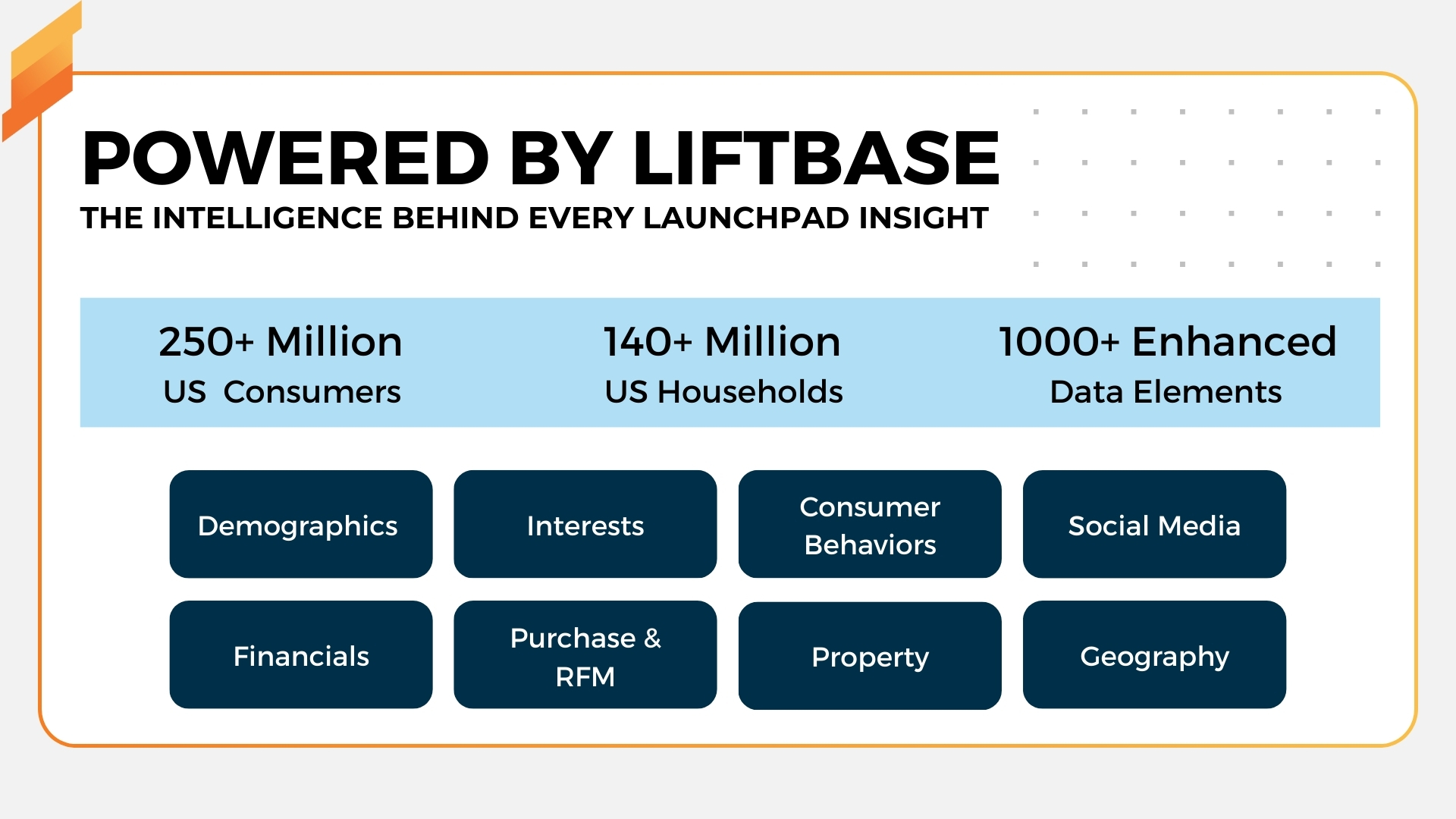 POWERED BY LIFTBASE
THE INTELLIGENCE BEHIND EVERY LAUNCHPAD INSIGHT

250+ Million
US Consumers

140+ Million
US Households

1000+ Enhanced
Data Elements

Demographics

Interests

Consumer Behaviors

Social Media

Financials

Purchase & RFM

Property

Geography